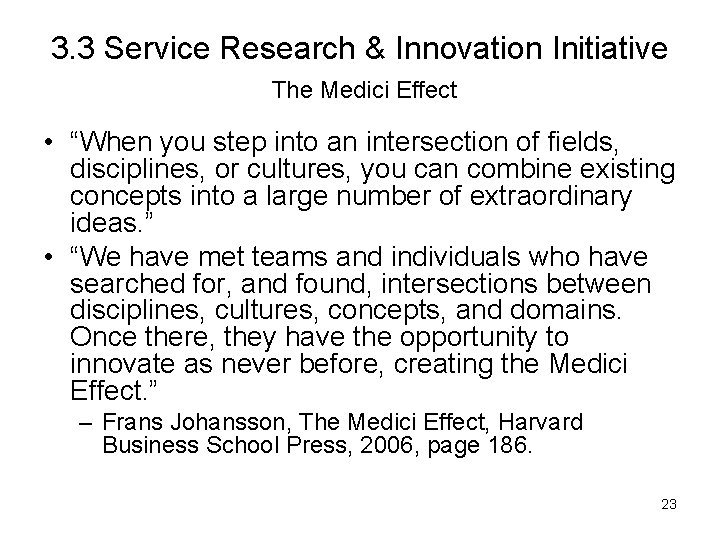 3.3 Service Research & Innovation Initiative

The Medici Effect

• "When you step into an intersection of fields, disciplines, or cultures, you can combine existing concepts into a large number of extraordinary ideas."

• "We have met teams and individuals who have searched for, and found, intersections between disciplines, cultures, concepts, and domains. Once there, they have the opportunity to innovate as never before, creating the Medici Effect."

– Frans Johansson, The Medici Effect, Harvard Business School Press, 2006, page 186.

23